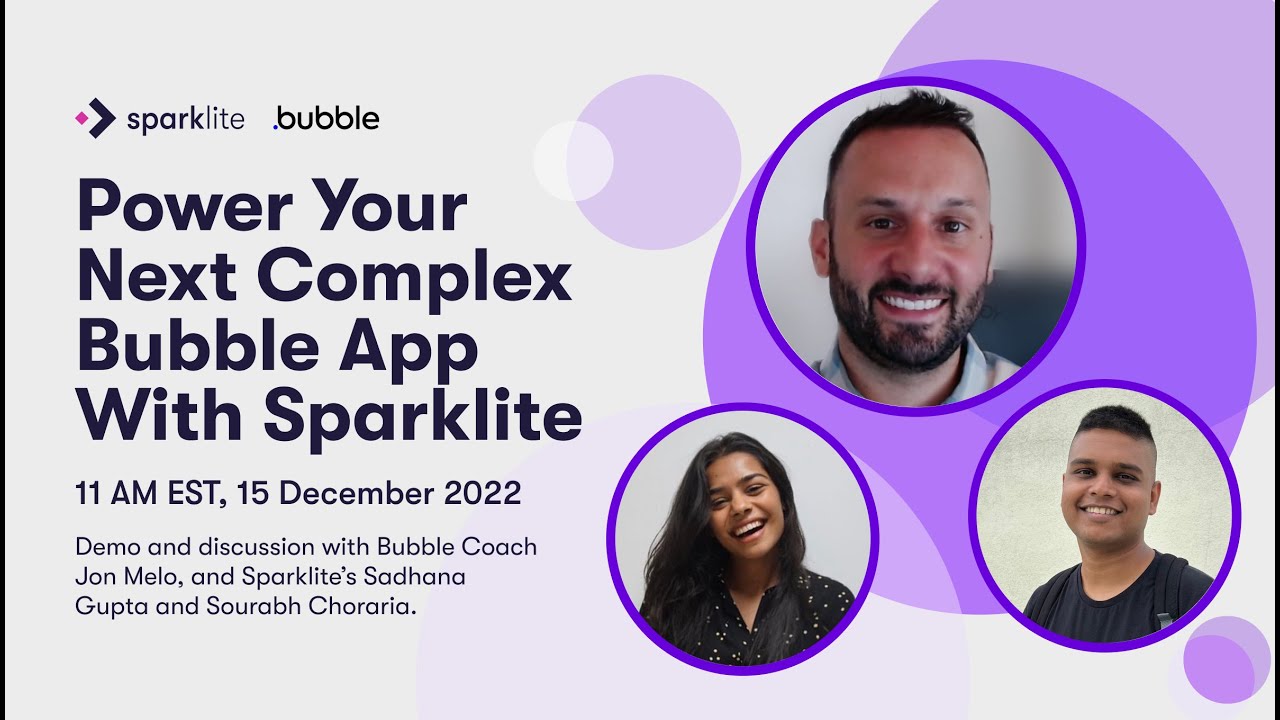 sparklite .bubble

Power Your Next Complex Bubble App With Sparklite

11 AM EST, 15 December 2022

Demo and discussion with Bubble Coach Jon Melo, and Sparklite's Sadhana Gupta and Sourabh Choraria.